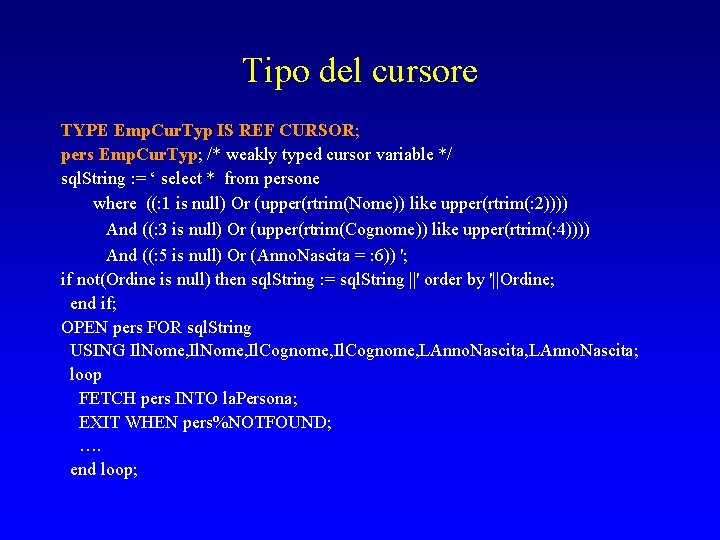 Tipo del cursore

TYPE EmpCurTyp IS REF CURSOR;
pers EmpCurTyp; /* weakly typed cursor variable */
sqlString := ‘ select * from persone
where ((:1 is null) Or (upper(rtrim(Nome)) like upper(rtrim(:2))))
And ((:3 is null) Or (upper(rtrim(Cognome)) like upper(rtrim(:4))))
And ((:5 is null) Or (AnnoNascita = :6)) ';
if not(Ordine is null) then sqlString := sqlString ||' order by '||Ordine;
end if;
OPEN pers FOR sqlString
USING IlNome,IlNome,IlCognome,IlCognome,LAnnoNascita,LAnnoNascita;
loop
FETCH pers INTO laPersona;
EXIT WHEN pers%NOTFOUND;
….
end loop;